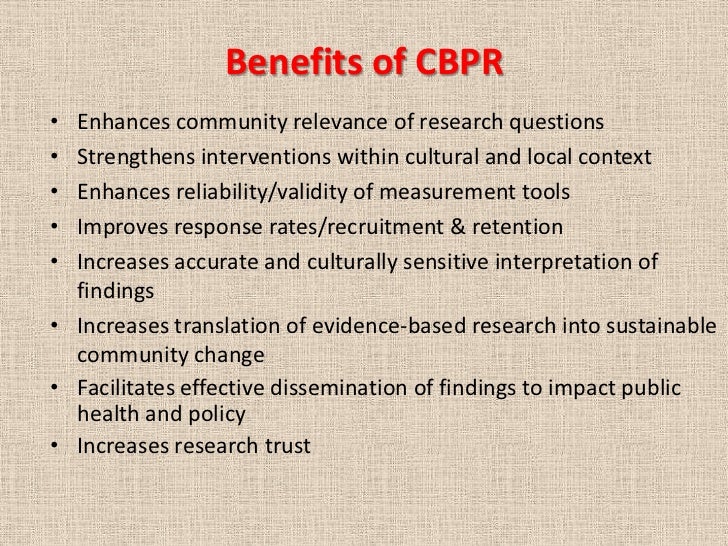 Benefits of CBPR

• Enhances community relevance of research questions
• Strengthens interventions within cultural and local context
• Enhances reliability/validity of measurement tools
• Improves response rates/recruitment & retention
• Increases accurate and culturally sensitive interpretation of findings
• Increases translation of evidence-based research into sustainable community change
• Facilitates effective dissemination of findings to impact public health and policy
• Increases research trust